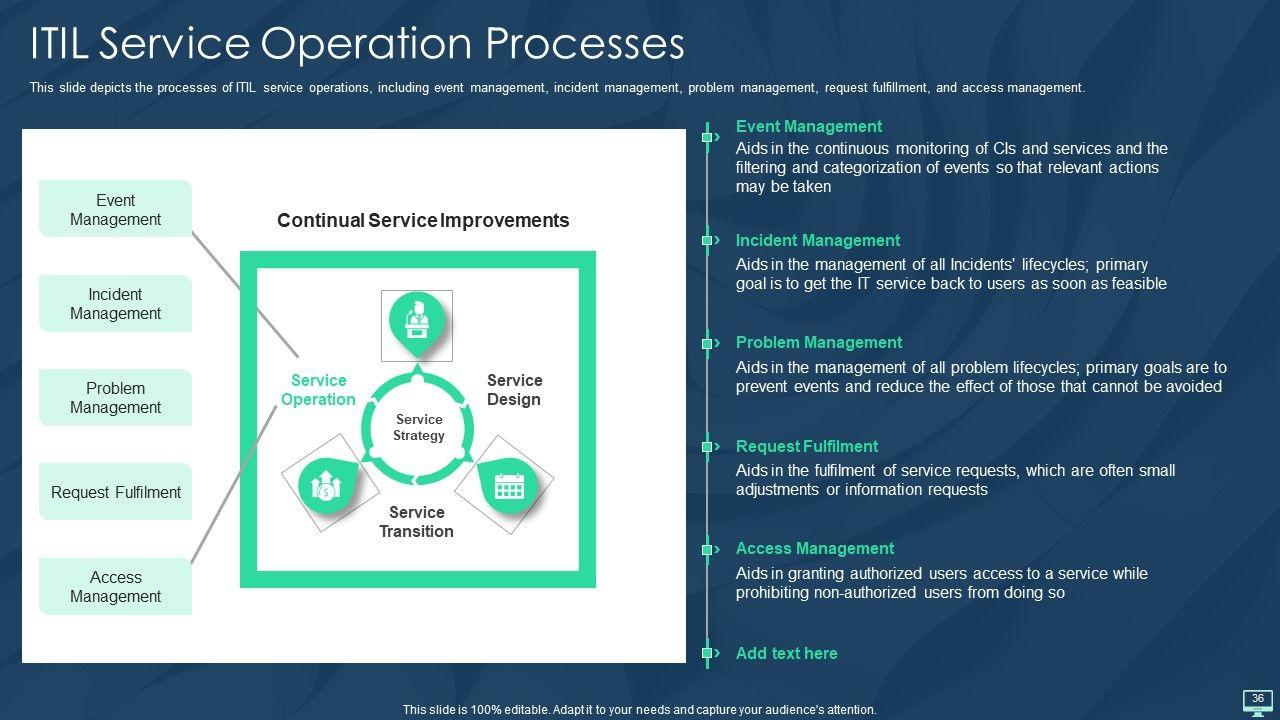 ITIL Service Operation Processes

This slide depicts the processes of ITIL service operations, including event management, incident management, problem management, request fulfillment, and access management.

Event Management

Incident Management

Problem Management

Request Fulfilment

Access Management

Continual Service Improvements

Service Operation

Service Design

Service Strategy

Service Transition

Event Management
Aids in the continuous monitoring of CIs and services and the filtering and categorization of events so that relevant actions may be taken

Incident Management
Aids in the management of all Incidents' lifecycles; primary goal is to get the IT service back to users as soon as feasible

Problem Management
Aids in the management of all problem lifecycles; primary goals are to prevent events and reduce the effect of those that cannot be avoided

Request Fulfilment
Aids in the fulfilment of service requests, which are often small adjustments or information requests

Access Management
Aids in granting authorized users access to a service while prohibiting non-authorized users from doing so

Add text here

This slide is 100% editable. Adapt it to your needs and capture your audience's attention.

36